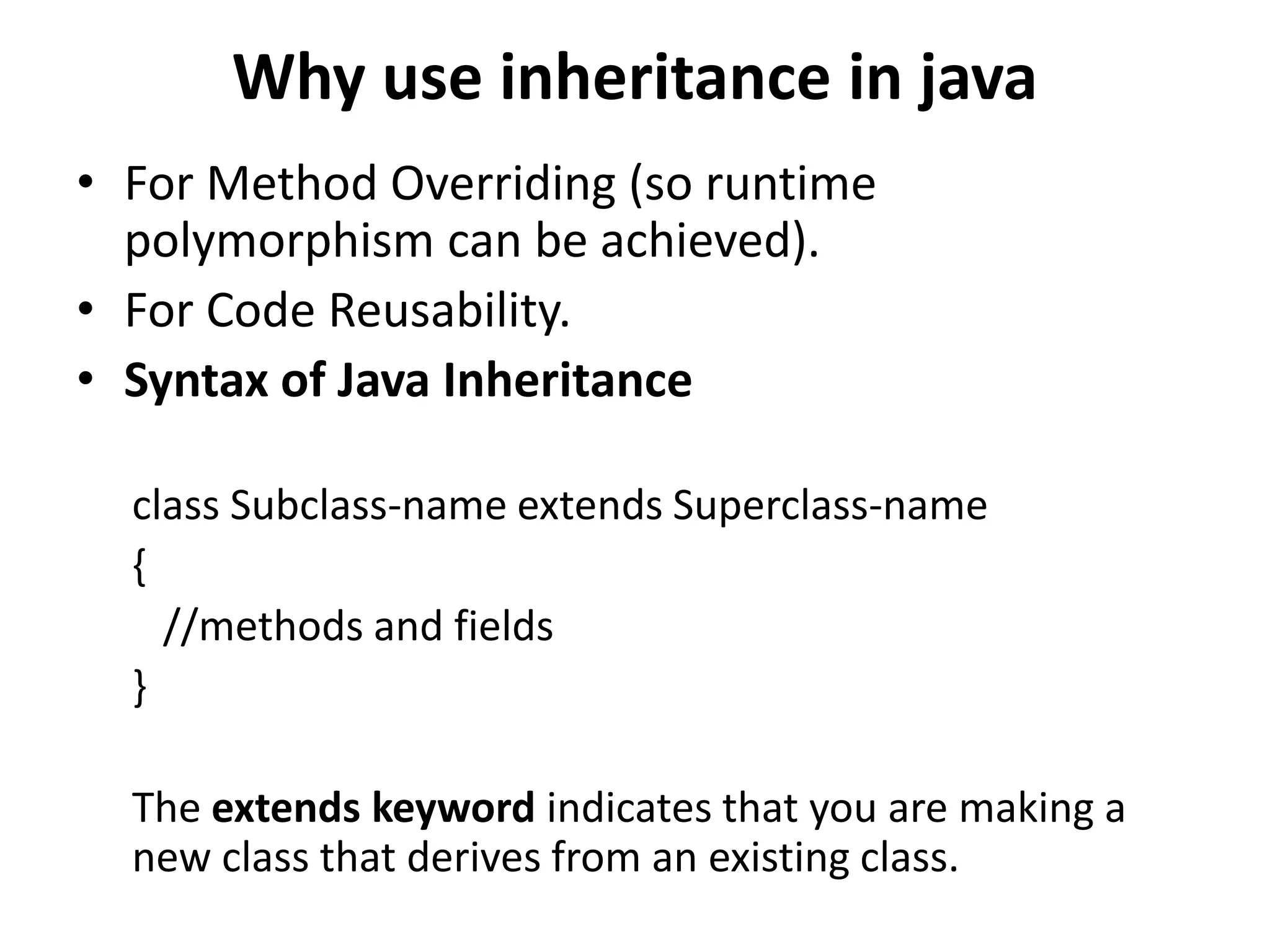 Why use inheritance in java

• For Method Overriding (so runtime polymorphism can be achieved).
• For Code Reusability.
• Syntax of Java Inheritance

class Subclass-name extends Superclass-name
{
 //methods and fields
}

The extends keyword indicates that you are making a new class that derives from an existing class.